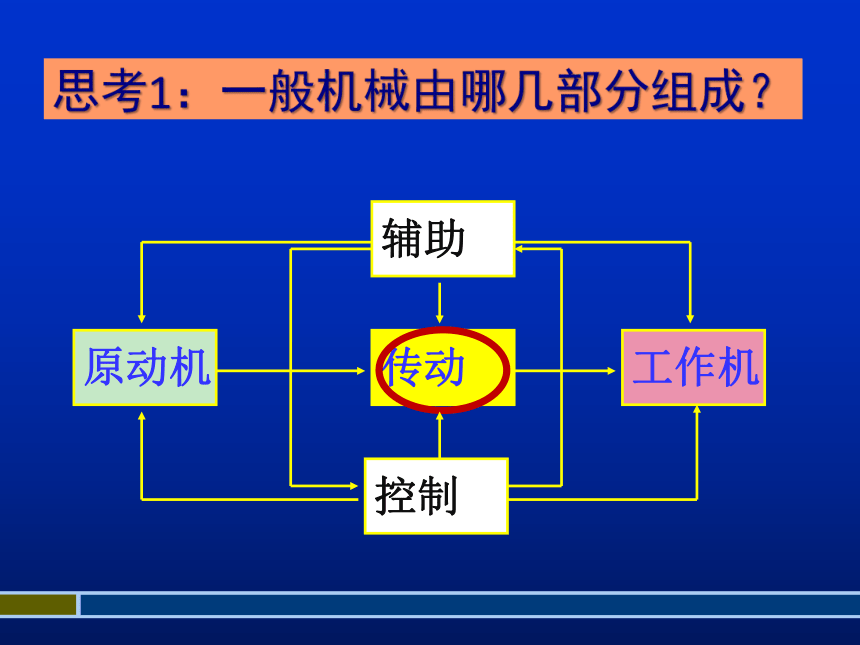 思考1：一般机械由哪几部分组成？

辅助

原动机

传动

工作机

控制